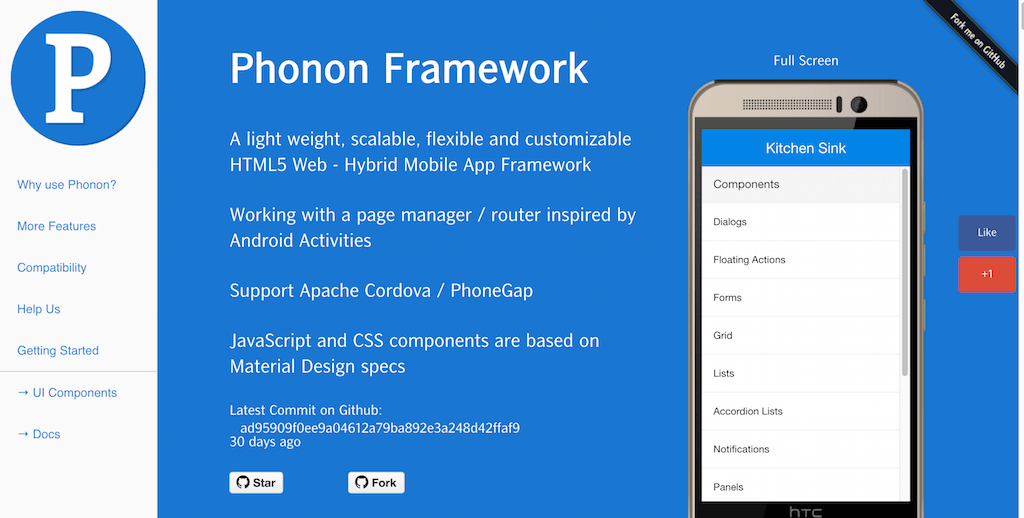 P

Why use Phonon?

More Features

Compatibility

Help Us

Getting Started

→ UI Components

→ Docs

Phonon Framework

A light weight, scalable, flexible and customizable HTML5 Web - Hybrid Mobile App Framework

Working with a page manager / router inspired by Android Activities

Support Apache Cordova / PhoneGap

JavaScript and CSS components are based on Material Design specs

Latest Commit on Github:
ad95909f0ee9a04612a79ba892e3a248d42ffaf9
30 days ago

Star

Fork

Full Screen

Fork me on GitHub

Kitchen Sink

Components

Dialogs

Floating Actions

Forms

Grid

Lists

Accordion Lists

Notifications

Panels

htc

Like

+1